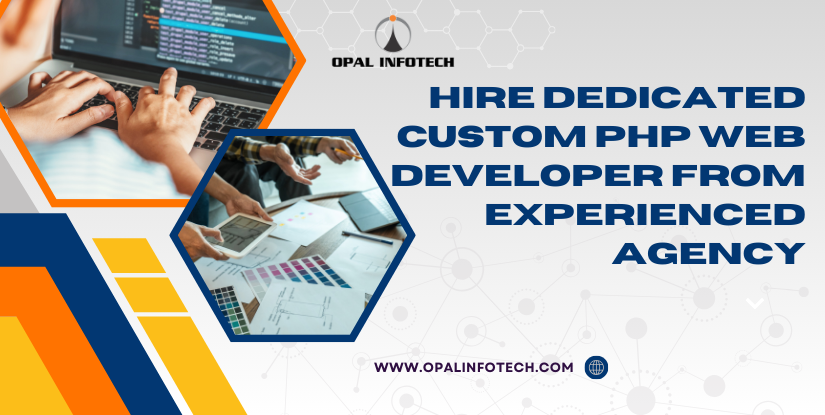 OPAL INFOTECH

HIRE DEDICATED CUSTOM PHP WEB DEVELOPER FROM EXPERIENCED AGENCY

WWW.OPALINFOTECH.COM